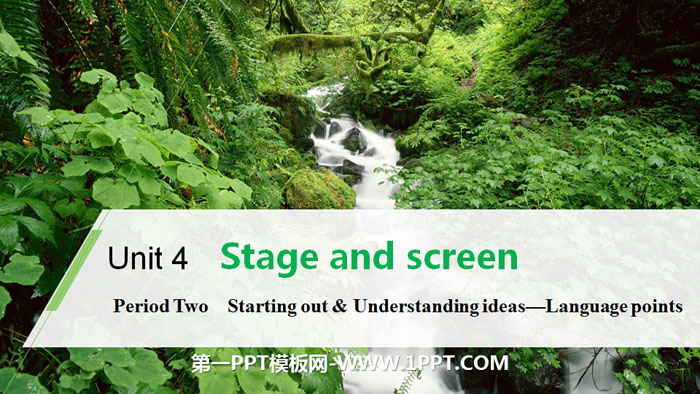 Unit 4 Stage and screen

Period Two Starting out & Understanding ideas—Language points

第一PPT模板网-WWW.1PPT.COM